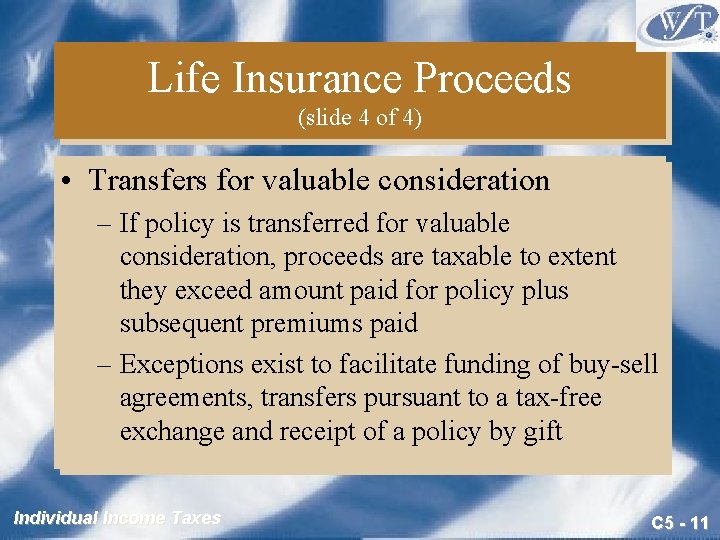 WFT

Life Insurance Proceeds
(slide 4 of 4)

• Transfers for valuable consideration
– If policy is transferred for valuable consideration, proceeds are taxable to extent they exceed amount paid for policy plus subsequent premiums paid
– Exceptions exist to facilitate funding of buy-sell agreements, transfers pursuant to a tax-free exchange and receipt of a policy by gift

Individual Income Taxes

C5 - 11